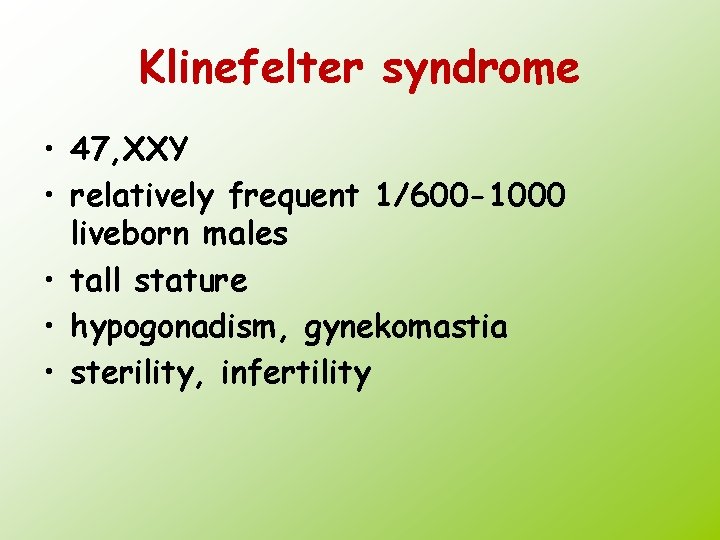 Klinefelter syndrome

• 47,XXY
• relatively frequent 1/600-1000 liveborn males
• tall stature
• hypogonadism, gynekomastia
• sterility, infertility